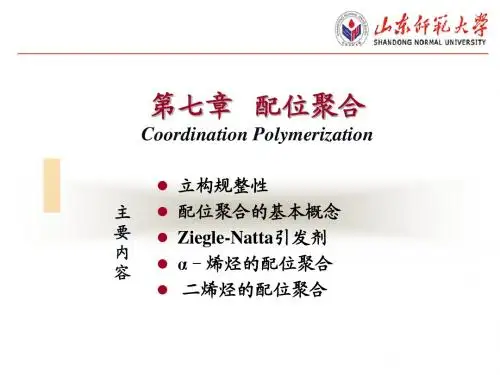 山东师范大学
SHANDONG NORMAL UNIVERSITY

第七章 配位聚合
Coordination Polymerization

主要内容

● 立构规整性
● 配位聚合的基本概念
● Ziegle-Natta引发剂
● α－烯烃的配位聚合
● 二烯烃的配位聚合